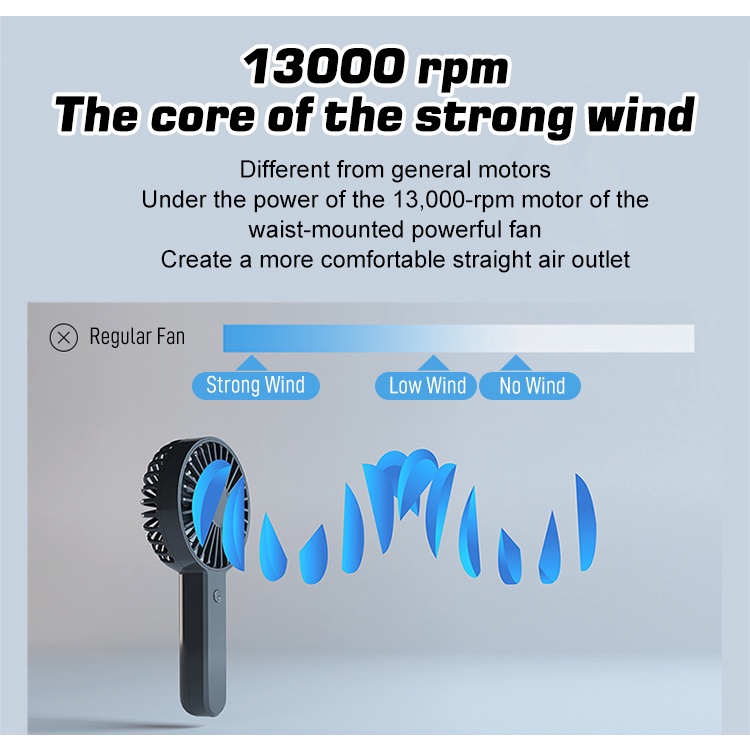 13000 rpm
The core of the strong wind

Different from general motors
Under the power of the 13,000-rpm motor of the waist-mounted powerful fan
Create a more comfortable straight air outlet

Regular Fan

Strong Wind
Low Wind
No Wind